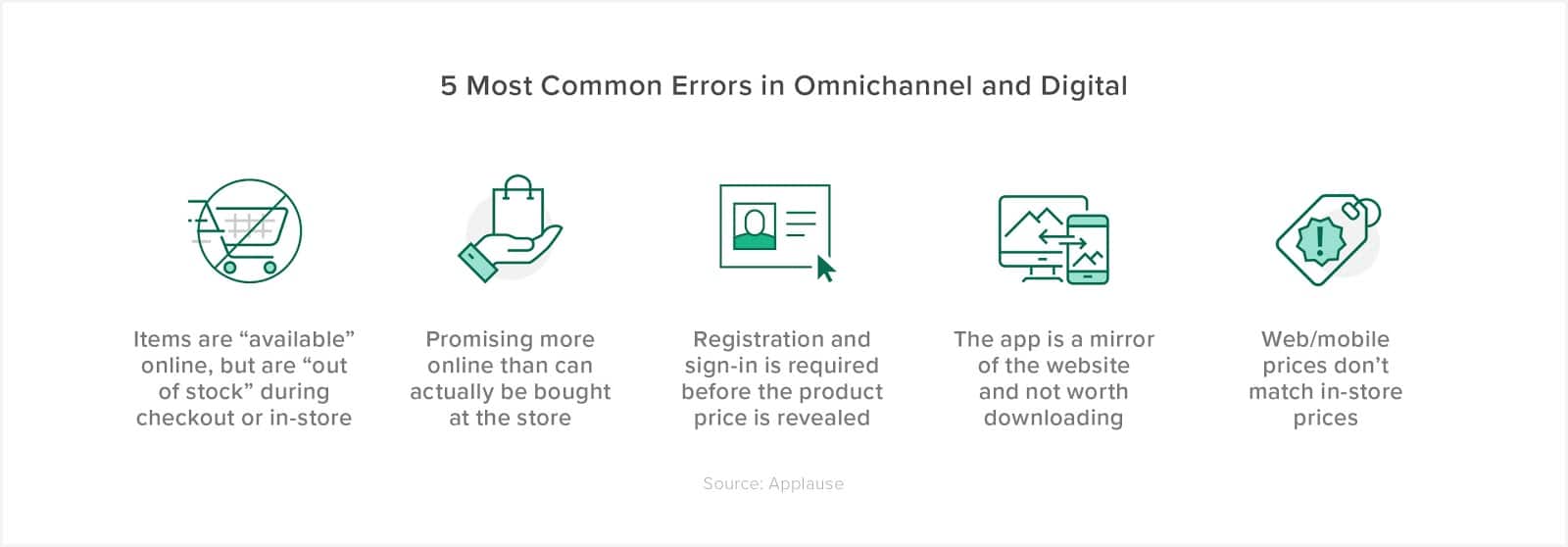 5 Most Common Errors in Omnichannel and Digital

Items are “available” online, but are “out of stock” during checkout or in-store

Promising more online than can actually be bought at the store

Registration and sign-in is required before the product price is revealed

The app is a mirror of the website and not worth downloading

Web/mobile prices don’t match in-store prices

Source: Applause